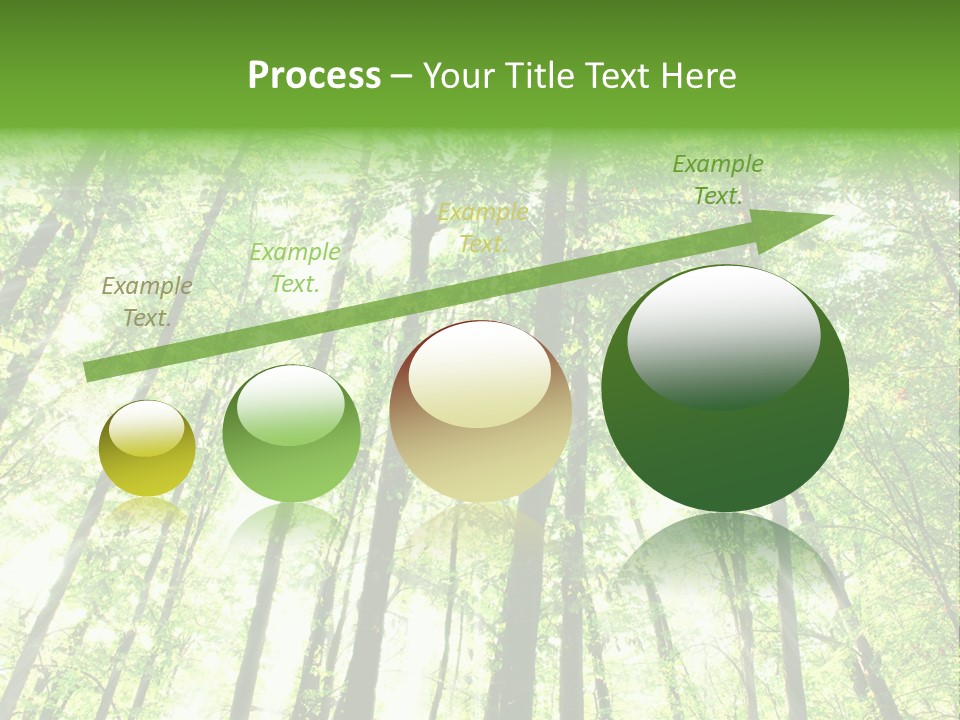 Process – Your Title Text Here

Example Text.

Example Text.

Example Text.

Example Text.